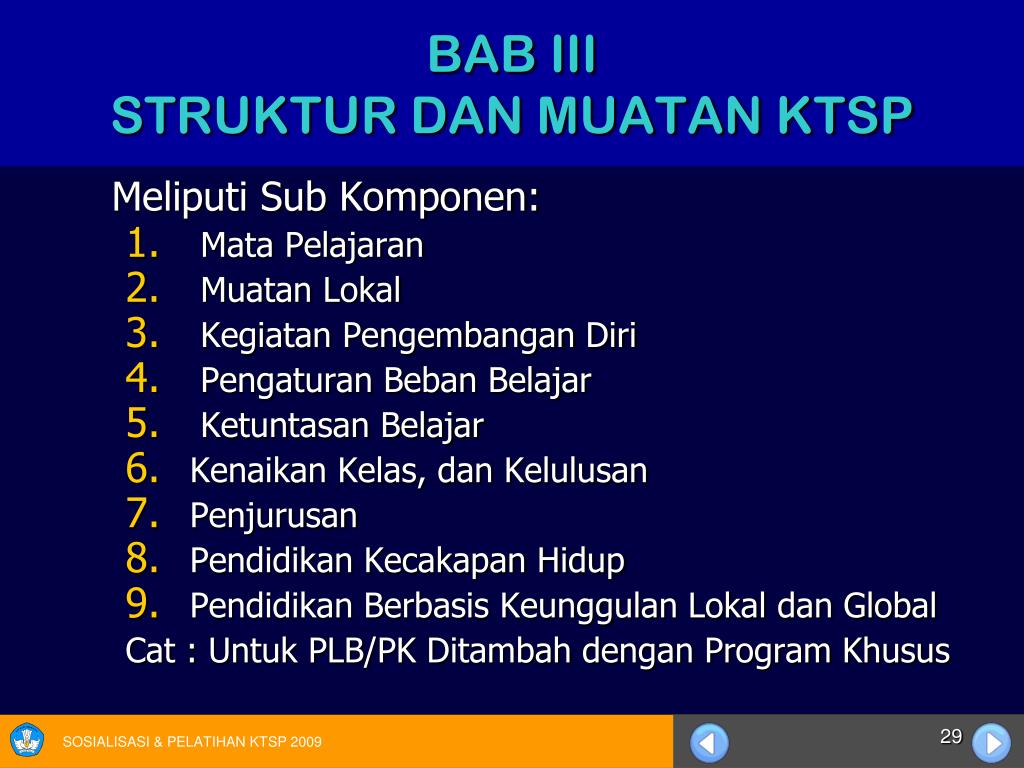 BAB III
STRUKTUR DAN MUATAN KTSP

Meliputi Sub Komponen:
1. Mata Pelajaran
2. Muatan Lokal
3. Kegiatan Pengembangan Diri
4. Pengaturan Beban Belajar
5. Ketuntasan Belajar
6. Kenaikan Kelas, dan Kelulusan
7. Penjurusan
8. Pendidikan Kecakapan Hidup
9. Pendidikan Berbasis Keunggulan Lokal dan Global
Cat : Untuk PLB/PK Ditambah dengan Program Khusus

SOSIALISASI & PELATIHAN KTSP 2009

29